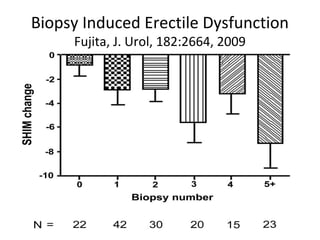 Biopsy Induced Erectile Dysfunction
Fujita, J. Urol, 182:2664, 2009

SHIM change
0
-2
-4
-6
-8
-10

0 1 2 3 4 5+
Biopsy number

N = 22 42 30 20 15 23